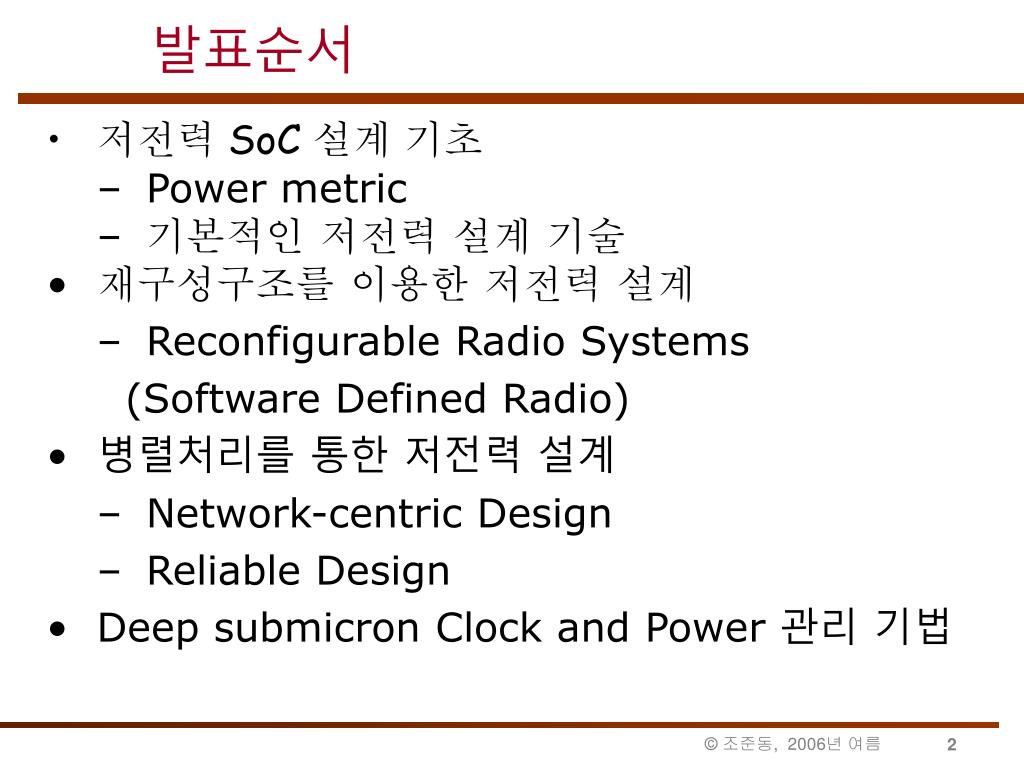 발표순서

• 저전력 SoC 설계 기초
  – Power metric
  – 기본적인 저전력 설계 기술
• 재구성구조를 이용한 저전력 설계
  – Reconfigurable Radio Systems (Software Defined Radio)
• 병렬처리를 통한 저전력 설계
  – Network-centric Design
  – Reliable Design
• Deep submicron Clock and Power 관리 기법

© 조준동, 2006년 여름

2